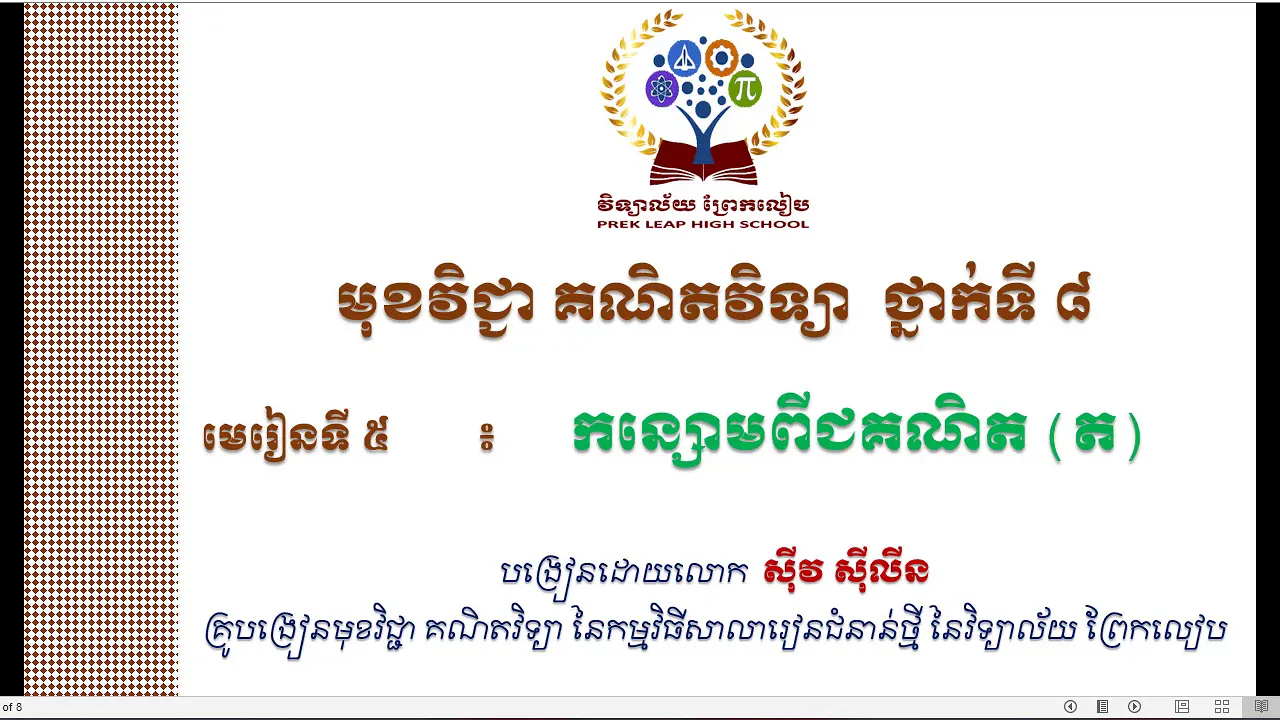 វិទ្យាល័យ ព្រែកលៀប
PREK LEAP HIGH SCHOOL

មុខវិជ្ជា គណិតវិទ្យា ថ្នាក់ទី ៨

មេរៀនទី ៥ ៖ កន្សោមពីជគណិត (ត)

បង្រៀនដោយលោក ស៊ីវ ស៊ីលីន
គ្រូបង្រៀនមុខវិជ្ជា គណិតវិទ្យា នៃកម្មវិធីសាលារៀនជំនាន់ថ្មី នៃវិទ្យាល័យ ព្រែកលៀប

of 8